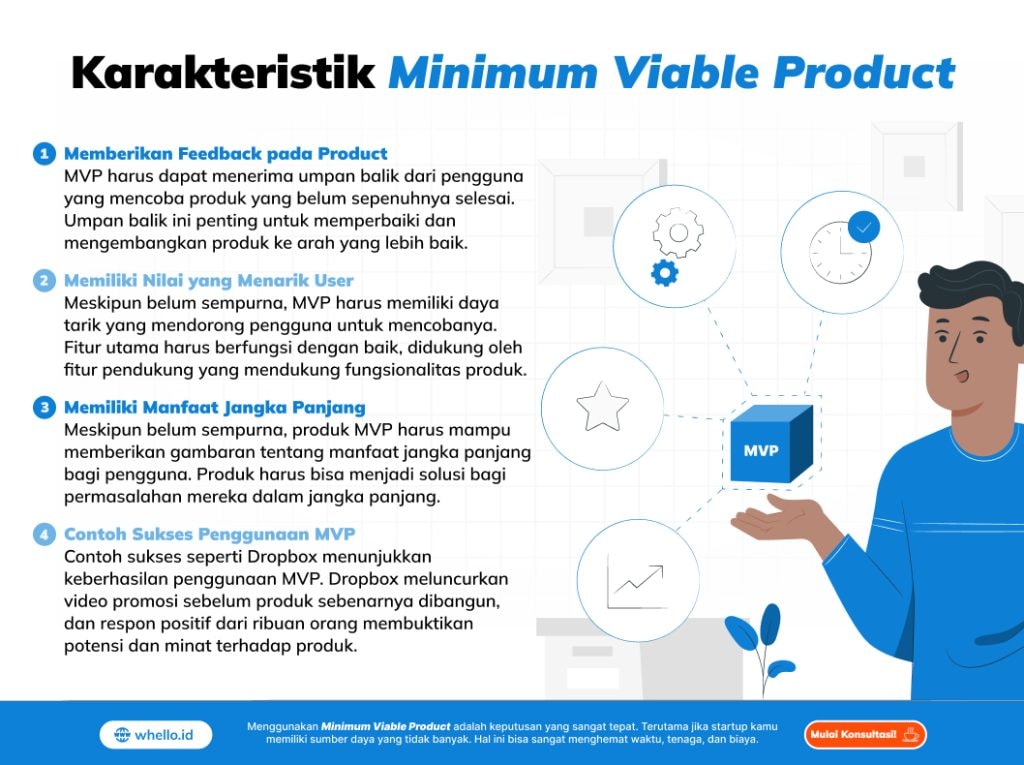 Karakteristik Minimum Viable Product

1 Memberikan Feedback pada Product
MVP harus dapat menerima umpan balik dari pengguna yang mencoba produk yang belum sepenuhnya selesai. Umpan balik ini penting untuk memperbaiki dan mengembangkan produk ke arah yang lebih baik.

2 Memiliki Nilai yang Menarik User
Meskipun belum sempurna, MVP harus memiliki daya tarik yang mendorong pengguna untuk mencobanya. Fitur utama harus berfungsi dengan baik, didukung oleh fitur pendukung yang mendukung fungsionalitas produk.

3 Memiliki Manfaat Jangka Panjang
Meskipun belum sempurna, produk MVP harus mampu memberikan gambaran tentang manfaat jangka panjang bagi pengguna. Produk harus bisa menjadi solusi bagi permasalahan mereka dalam jangka panjang.

4 Contoh Sukses Penggunaan MVP
Contoh sukses seperti Dropbox menunjukkan keberhasilan penggunaan MVP. Dropbox meluncurkan video promosi sebelum produk sebenarnya dibangun, dan respon positif dari ribuan orang membuktikan potensi dan minat terhadap produk.

MVP

whello.id

Menggunakan Minimum Viable Product adalah keputusan yang sangat tepat. Terutama jika startup kamu memiliki sumber daya yang tidak banyak. Hal ini bisa sangat menghemat waktu, tenaga, dan biaya.

Mulai Konsultasi!